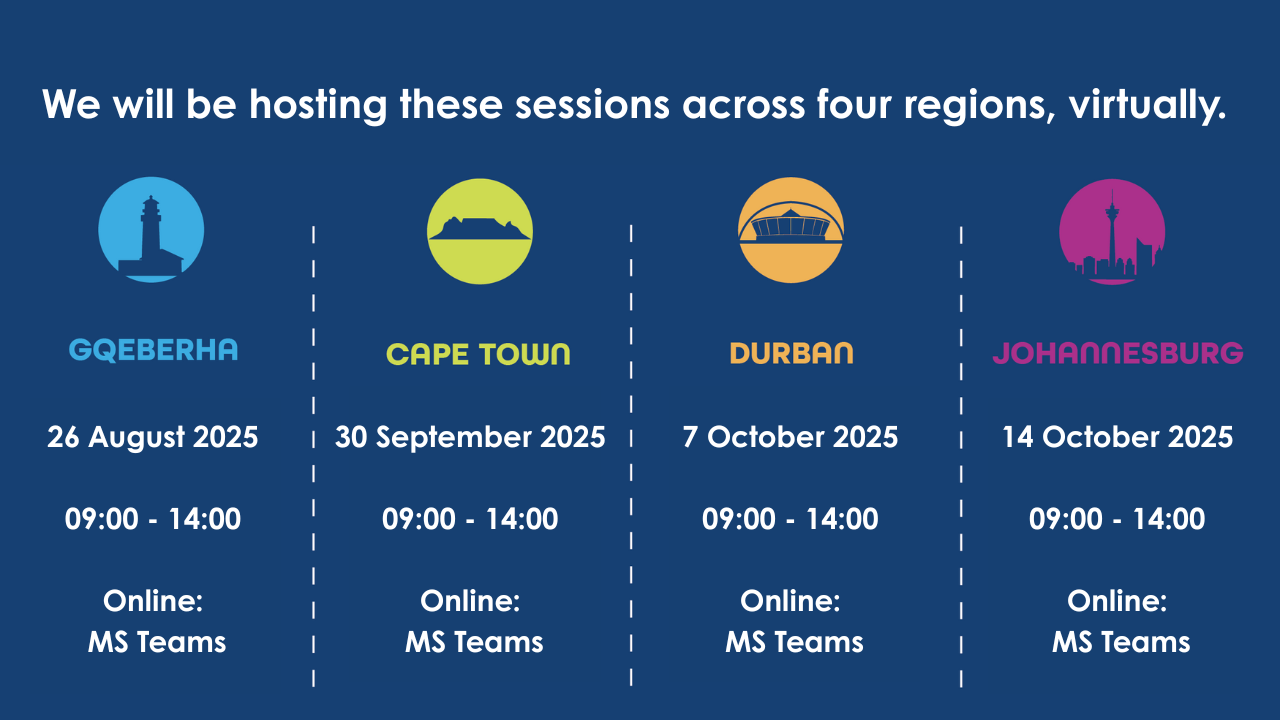 We will be hosting these sessions across four regions, virtually.

GQEBERHA

26 August 2025

09:00 - 14:00

Online:
MS Teams

CAPE TOWN

30 September 2025

09:00 - 14:00

Online:
MS Teams

DURBAN

7 October 2025

09:00 - 14:00

Online:
MS Teams

JOHANNESBURG

14 October 2025

09:00 - 14:00

Online:
MS Teams